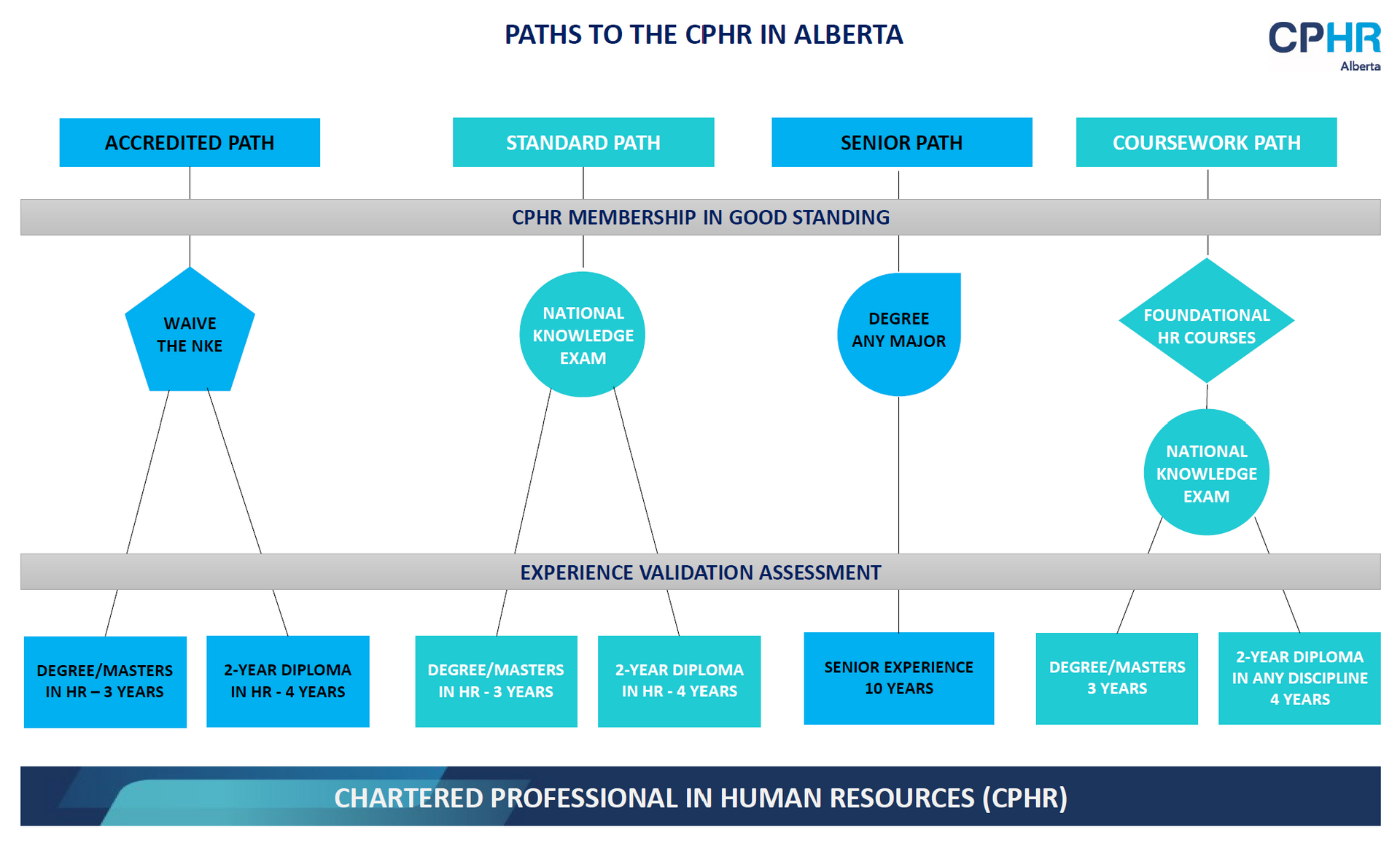 PATHS TO THE CPHR IN ALBERTA

CPHR
Alberta

ACCREDITED PATH

STANDARD PATH

SENIOR PATH

COURSEWORK PATH

CPHR MEMBERSHIP IN GOOD STANDING

WAIVE THE NKE

NATIONAL KNOWLEDGE EXAM

DEGREE ANY MAJOR

FOUNDATIONAL HR COURSES

NATIONAL KNOWLEDGE EXAM

EXPERIENCE VALIDATION ASSESSMENT

DEGREE/MASTERS IN HR – 3 YEARS

2-YEAR DIPLOMA IN HR - 4 YEARS

DEGREE/MASTERS IN HR - 3 YEARS

2-YEAR DIPLOMA IN HR - 4 YEARS

SENIOR EXPERIENCE 10 YEARS

DEGREE/MASTERS 3 YEARS

2-YEAR DIPLOMA IN ANY DISCIPLINE 4 YEARS

CHARTERED PROFESSIONAL IN HUMAN RESOURCES (CPHR)